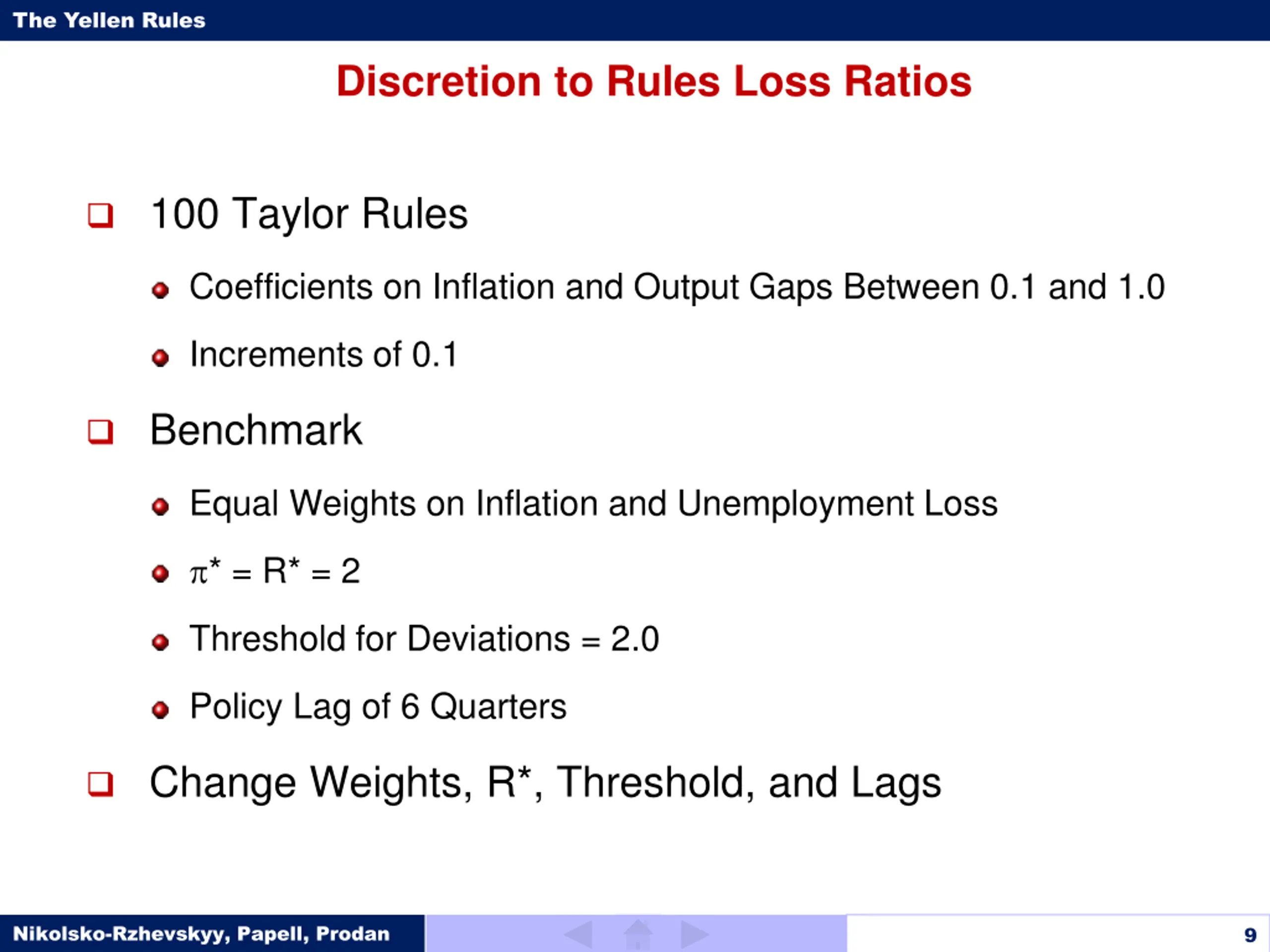 The Yellen Rules

Discretion to Rules Loss Ratios

100 Taylor Rules

Coefficients on Inflation and Output Gaps Between 0.1 and 1.0

Increments of 0.1

Benchmark

Equal Weights on Inflation and Unemployment Loss

$\pi^* = R^* = 2$

Threshold for Deviations = 2.0

Policy Lag of 6 Quarters

Change Weights, R*, Threshold, and Lags

Nikolsko-Rzhevskyy, Papell, Prodan

9